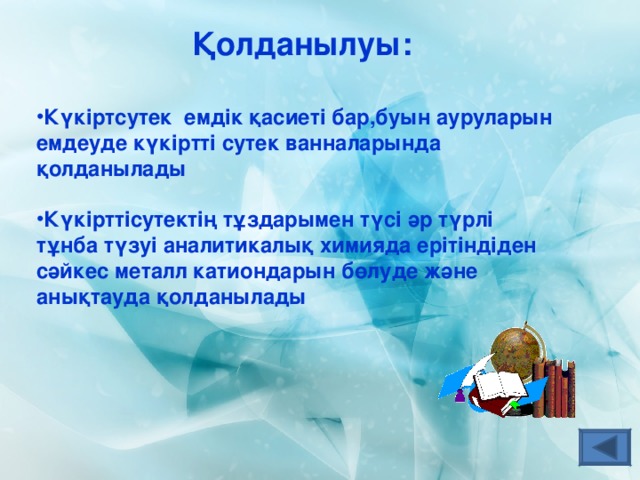 Қолданылуы:

•Күкіртсутек емдік қасиеті бар,буын ауруларын емдеуде күкіртті сутек ванналарында қолданылады

•Күкірттісутектің тұздарымен түсі әр түрлі тұнба түзуі аналитикалық химияда ерітіндіден сәйкес металл катиондарын бөлуде және анықтауда қолданылады